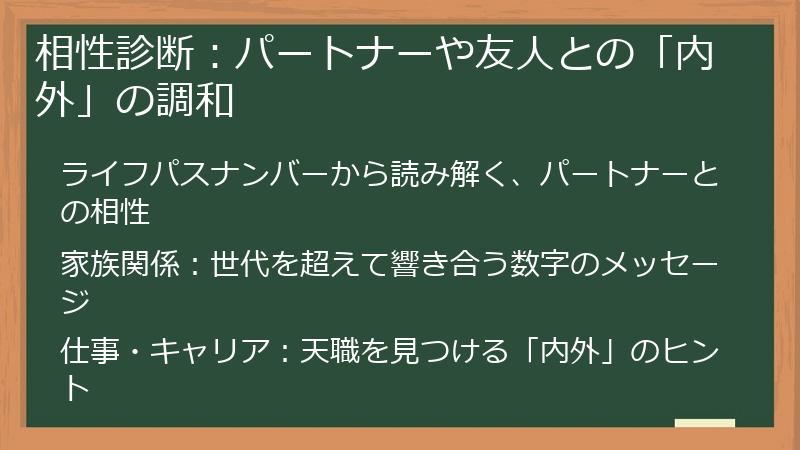 相性診断：パートナーや友人との「内外」の調和

ライフパスナンバーから読み解く、パートナーとの相性

家族関係：世代を超えて響き合う数字のメッセージ

仕事・キャリア：天職を見つける「内外」のヒント